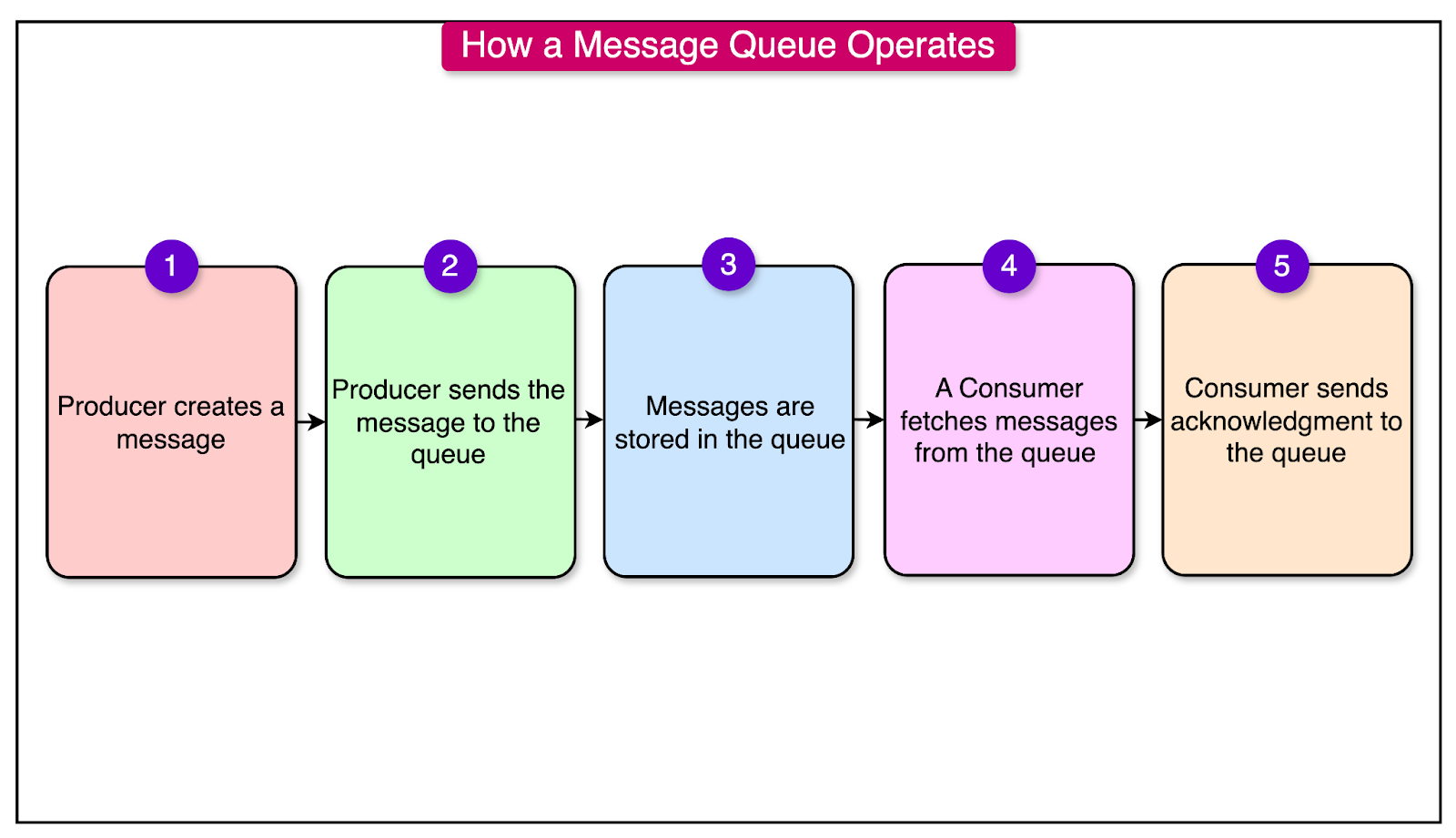 How a Message Queue Operates

1
Producer creates a message

2
Producer sends the message to the queue

3
Messages are stored in the queue

4
A Consumer fetches messages from the queue

5
Consumer sends acknowledgment to the queue